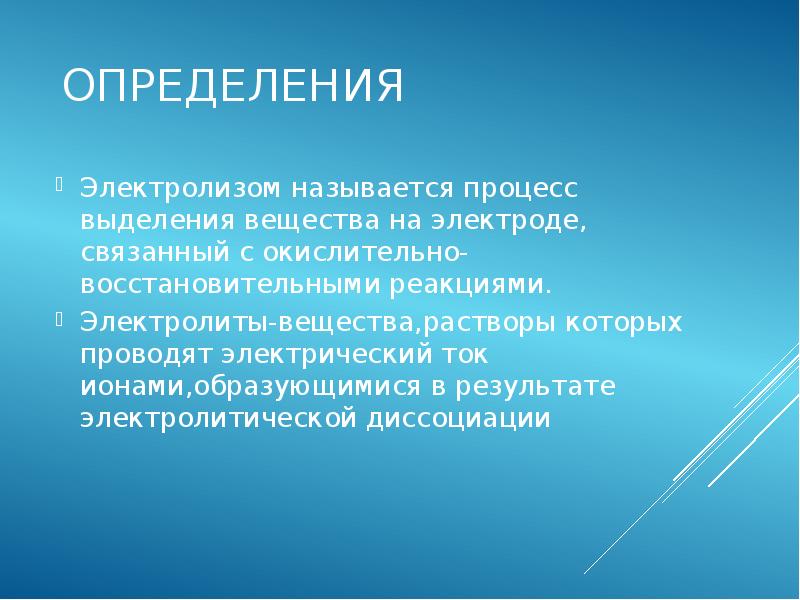 ОПРЕДЕЛЕНИЯ

Электролизом называется процесс выделения вещества на электроде, связанный с окислительно-восстановительными реакциями.

Электролиты-вещества,растворы которых проводят электрический ток ионами,образующимися в результате электролитической диссоциации